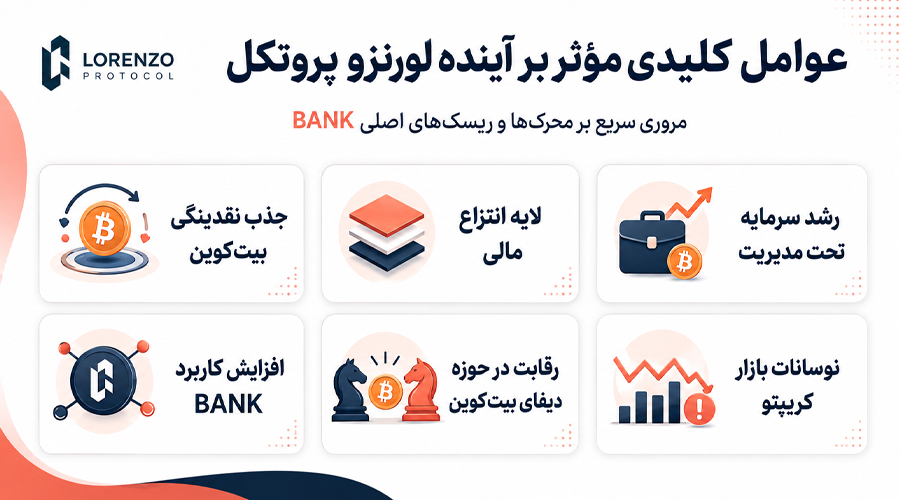 LORENZO
PROTOCOL

عوامل کلیدی مؤثر بر آینده لورنزو پروتکل

مروری سریع بر محرک‌ها و ریسک‌های اصلی BANK

رشد سرمایه تحت مدیریت

لایه انتزاع مالی

جذب نقدینگی بیت‌کوین

نوسانات بازار کریپتو

رقابت در حوزه دیفای بیت‌کوین

افزایش کاربرد BANK